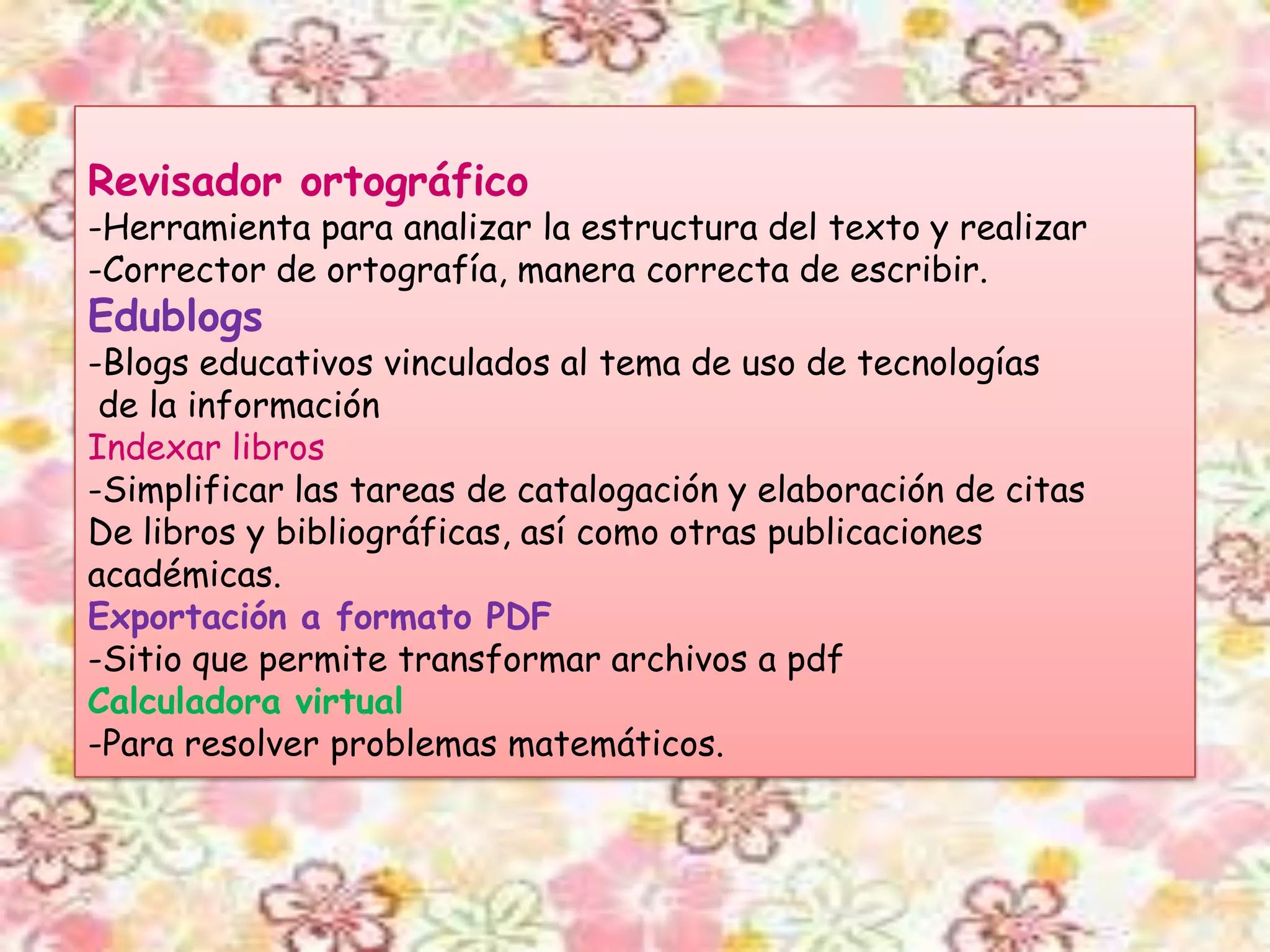 Revisador ortográfico
-Herramienta para analizar la estructura del texto y realizar
-Corrector de ortografía, manera correcta de escribir.
Edublogs
-Blogs educativos vinculados al tema de uso de tecnologías de la información
Indexar libros
-Simplificar las tareas de catalogación y elaboración de citas De libros y bibliográficas, así como otras publicaciones académicas.
Exportación a formato PDF
-Sitio que permite transformar archivos a pdf
Calculadora virtual
-Para resolver problemas matemáticos.